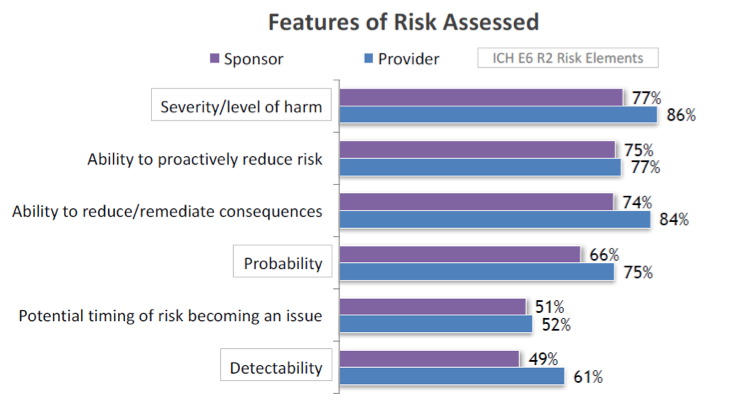 Features of Risk Assessed

Sponsor
Provider
ICH E6 R2 Risk Elements

Severity/level of harm
77%
86%

Ability to proactively reduce risk
75%
77%

Ability to reduce/remediate consequences
74%
84%

Probability
66%
75%

Potential timing of risk becoming an issue
51%
52%

Detectability
49%
61%